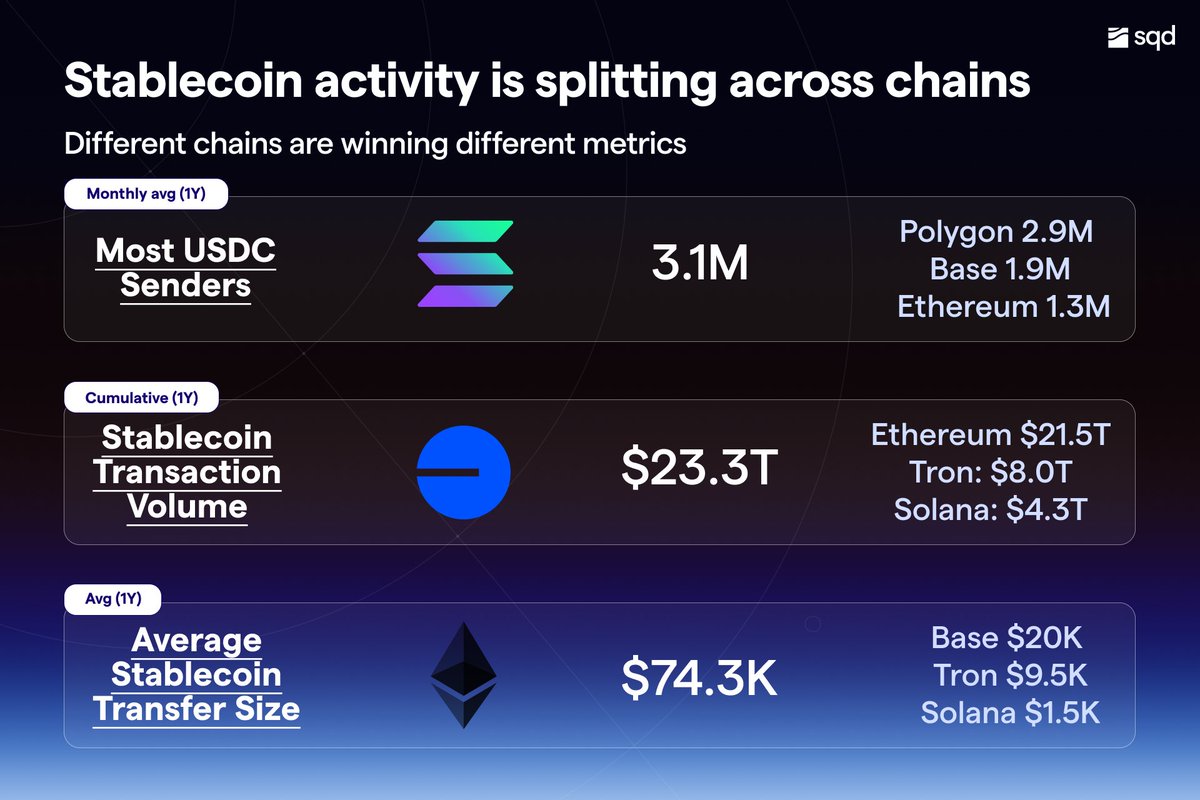 sqd

Stablecoin activity is splitting across chains

Different chains are winning different metrics

Monthly avg (1Y)

Most USDC Senders

3.1M

Polygon 2.9M
Base 1.9M
Ethereum 1.3M

Cumulative (1Y)

Stablecoin Transaction Volume

$23.3T

Ethereum $21.5T
Tron: $8.0T
Solana: $4.3T

Avg (1Y)

Average Stablecoin Transfer Size

$74.3K

Base $20K
Tron $9.5K
Solana $1.5K